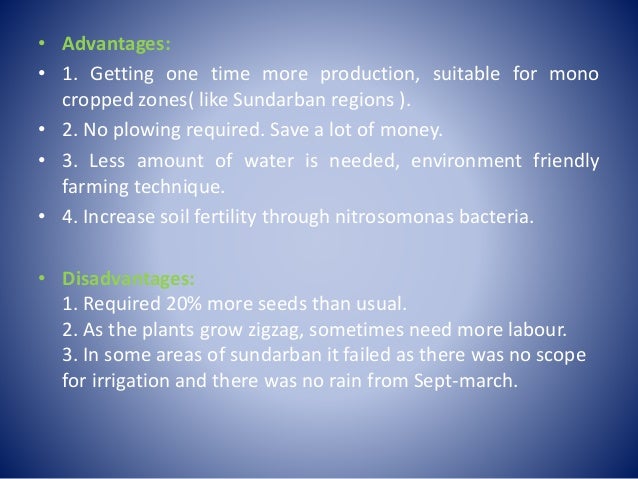 • Advantages:
• 1. Getting one time more production, suitable for mono cropped zones( like Sundarban regions ).
• 2. No plowing required. Save a lot of money.
• 3. Less amount of water is needed, environment friendly farming technique.
• 4. Increase soil fertility through nitrosomonas bacteria.

• Disadvantages:
1. Required 20% more seeds than usual.
2. As the plants grow zigzag, sometimes need more labour.
3. In some areas of sundarban it failed as there was no scope for irrigation and there was no rain from Sept-march.